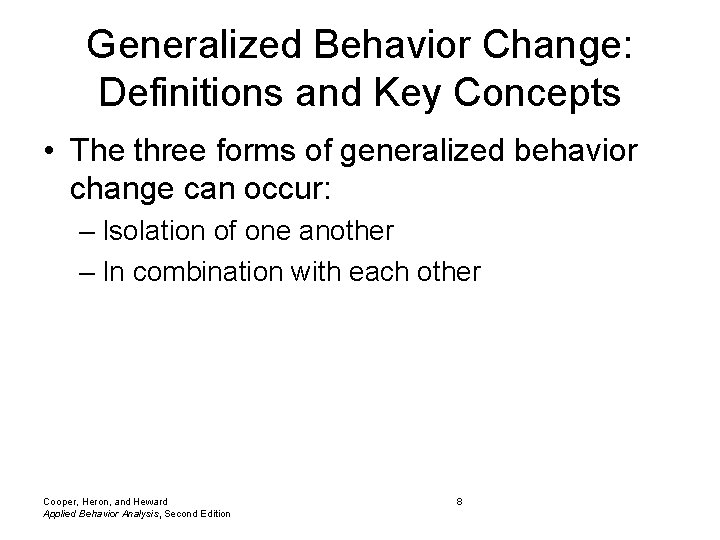 Generalized Behavior Change: Definitions and Key Concepts

• The three forms of generalized behavior change can occur:
– Isolation of one another
– In combination with each other

Cooper, Heron, and Heward
Applied Behavior Analysis, Second Edition

8